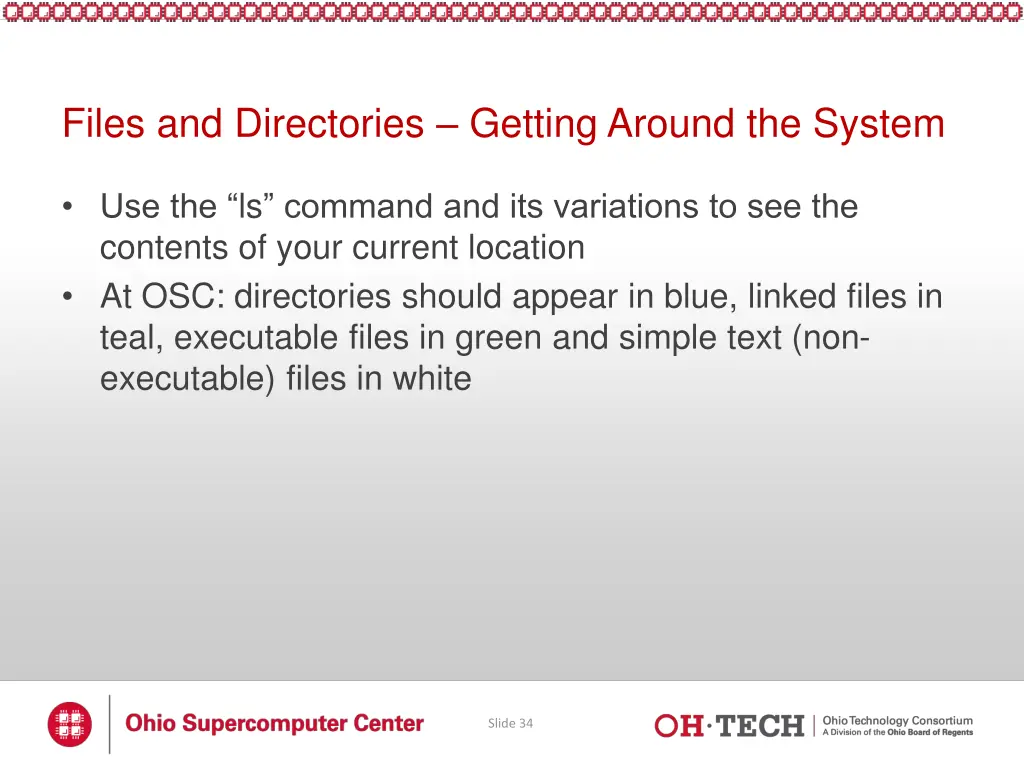 Files and Directories – Getting Around the System

• Use the “ls” command and its variations to see the contents of your current location
• At OSC: directories should appear in blue, linked files in teal, executable files in green and simple text (non-executable) files in white

Ohio Supercomputer Center

Slide 34

OH·TECH | Ohio Technology Consortium
A Division of the Ohio Board of Regents